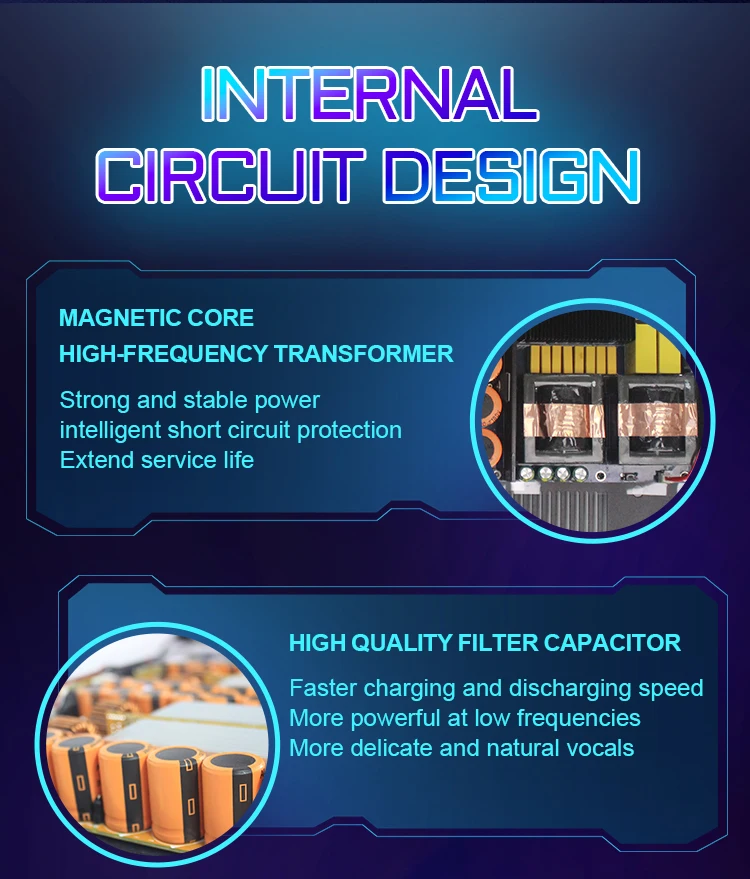 INTERNAL
CIRCUIT DESIGN

MAGNETIC CORE
HIGH-FREQUENCY TRANSFORMER

Strong and stable power
intelligent short circuit protection
Extend service life

HIGH QUALITY FILTER CAPACITOR

Faster charging and discharging speed
More powerful at low frequencies
More delicate and natural vocals